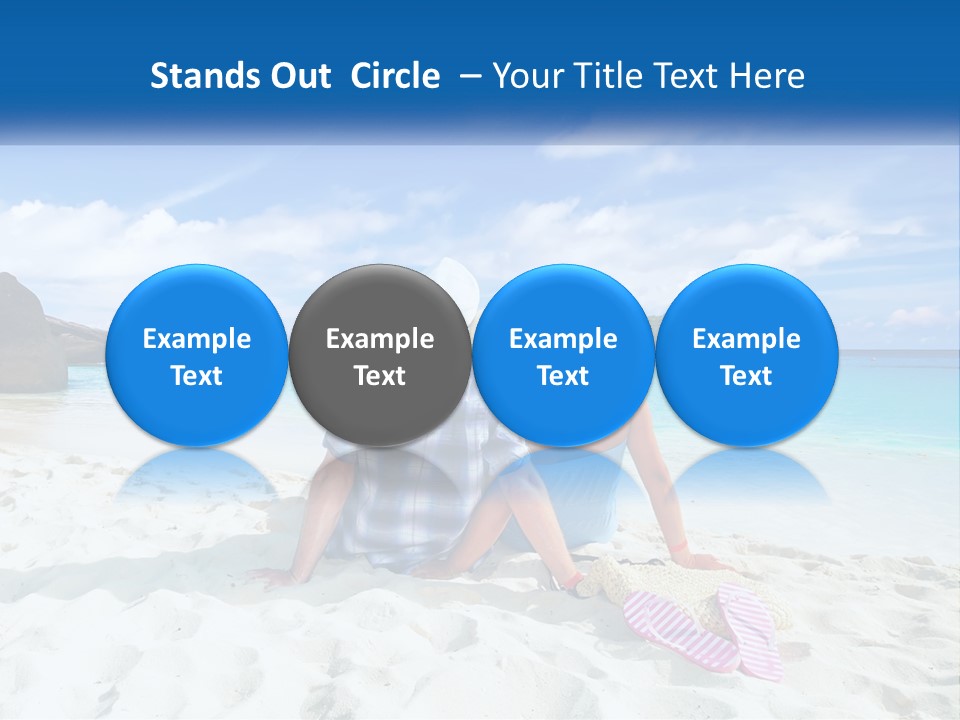 Stands Out Circle – Your Title Text Here

Example Text

Example Text

Example Text

Example Text